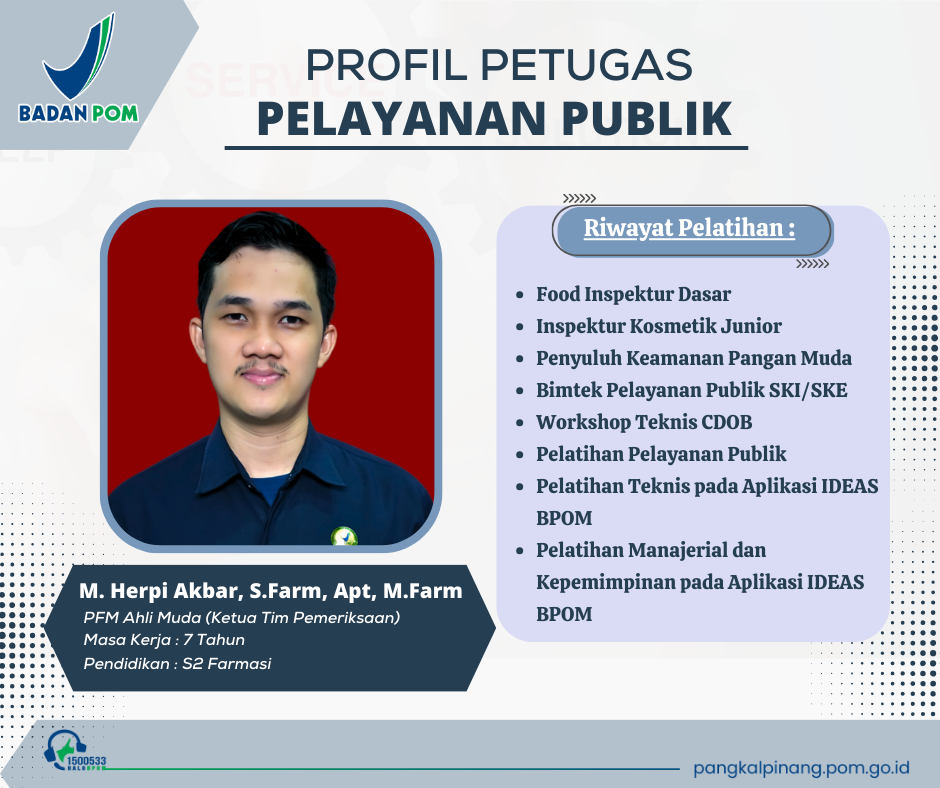 BADAN POM

PROFIL PETUGAS
PELAYANAN PUBLIK

Riwayat Pelatihan :

- Food Inspektur Dasar
- Inspektur Kosmetik Junior
- Penyuluh Keamanan Pangan Muda
- Bimtek Pelayanan Publik SKI/SKE
- Workshop Teknis CDOB
- Pelatihan Pelayanan Publik
- Pelatihan Teknis pada Aplikasi IDEAS BPOM
- Pelatihan Manajerial dan Kepemimpinan pada Aplikasi IDEAS BPOM

M. Herpi Akbar, S.Farm, Apt, M.Farm
PFM Ahli Muda (Ketua Tim Pemeriksaan)
Masa Kerja : 7 Tahun
Pendidikan : S2 Farmasi

1500533 HALO BPOM

pangkalpinang.pom.go.id